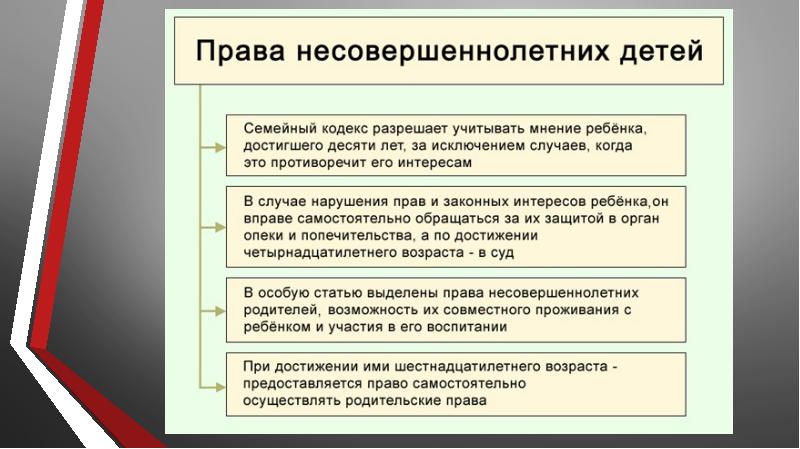 Права несовершеннолетних детей

Семейный кодекс разрешает учитывать мнение ребёнка, достигшего десяти лет, за исключением случаев, когда это противоречит его интересам

В случае нарушения прав и законных интересов ребёнка,он вправе самостоятельно обращаться за их защитой в орган опеки и попечительства, а по достижении четырнадцатилетнего возраста - в суд

В особую статью выделены права несовершеннолетних родителей, возможность их совместного проживания с ребёнком и участия в его воспитании

При достижении ими шестнадцатилетнего возраста - предоставляется право самостоятельно осуществлять родительские права